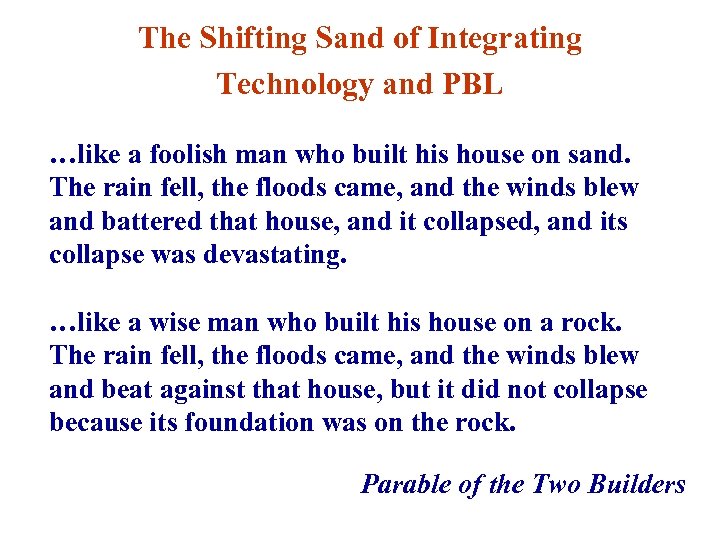 The Shifting Sand of Integrating Technology and PBL

…like a foolish man who built his house on sand. The rain fell, the floods came, and the winds blew and battered that house, and it collapsed, and its collapse was devastating.

…like a wise man who built his house on a rock. The rain fell, the floods came, and the winds blew and beat against that house, but it did not collapse because its foundation was on the rock.

Parable of the Two Builders